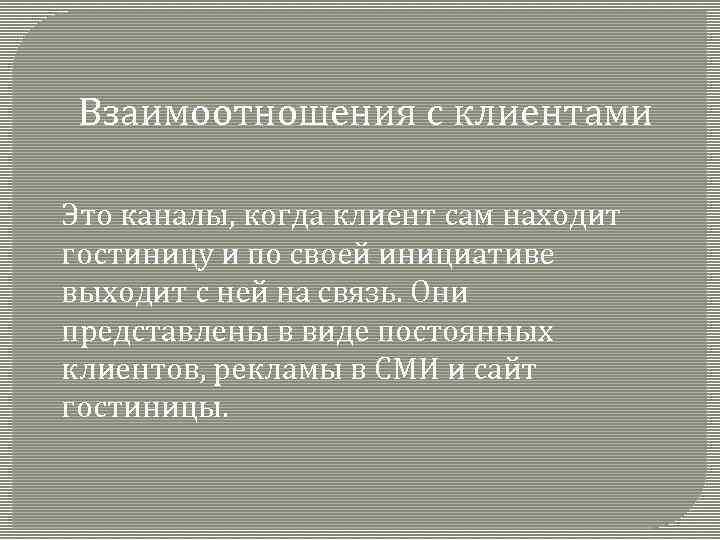 Взаимоотношения с клиентами

Это каналы, когда клиент сам находит гостиницу и по своей инициативе выходит с ней на связь. Они представлены в виде постоянных клиентов, рекламы в СМИ и сайт гостиницы.